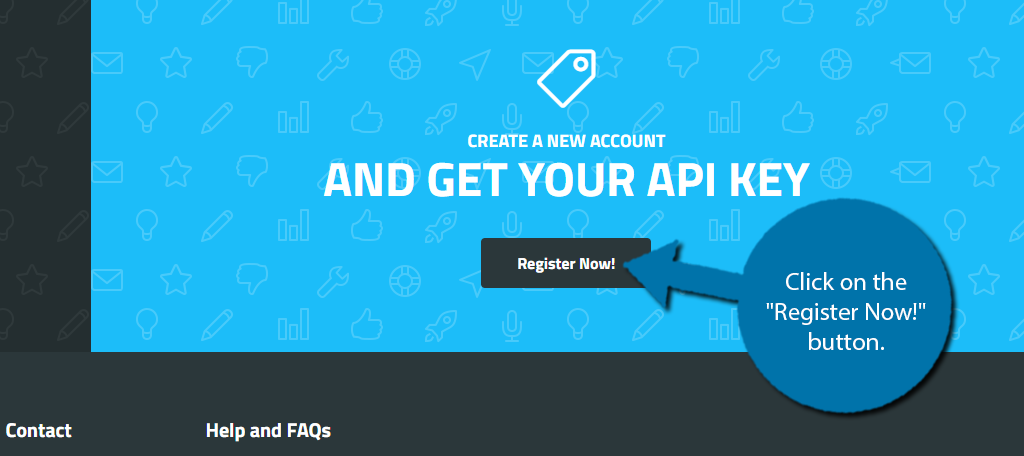 CREATE A NEW ACCOUNT

AND GET YOUR API KEY

Register Now!

Click on the "Register Now!" button.

Contact

Help and FAQs